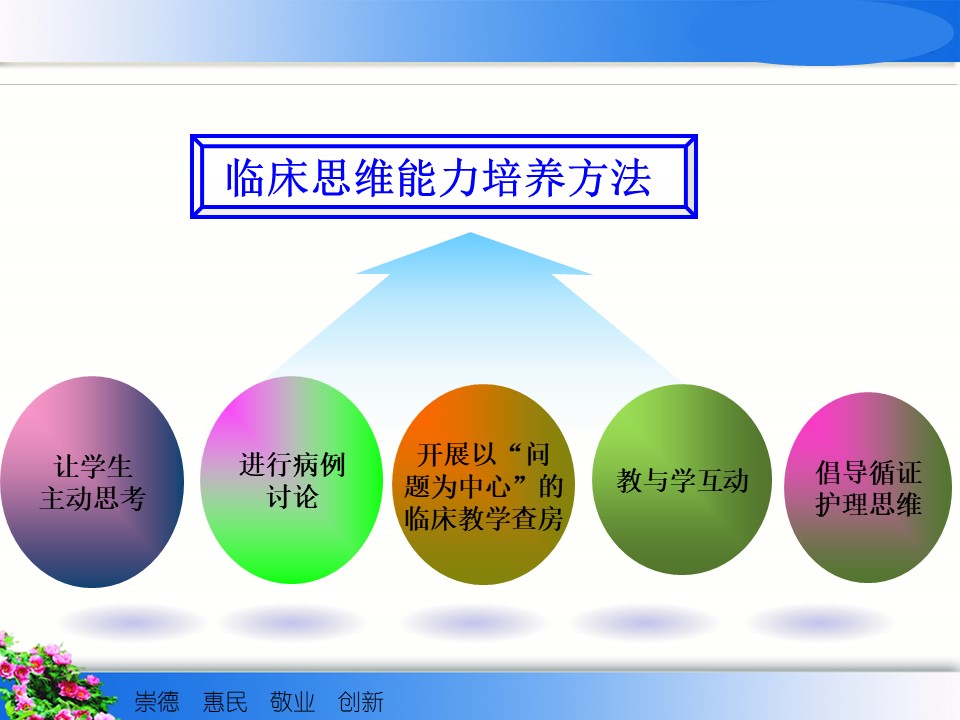 临床思维能力培养方法

让学生主动思考

进行病例讨论

开展以“问题为中心”的临床教学查房

教与学互动

倡导循证护理思维

崇德 惠民 敬业 创新